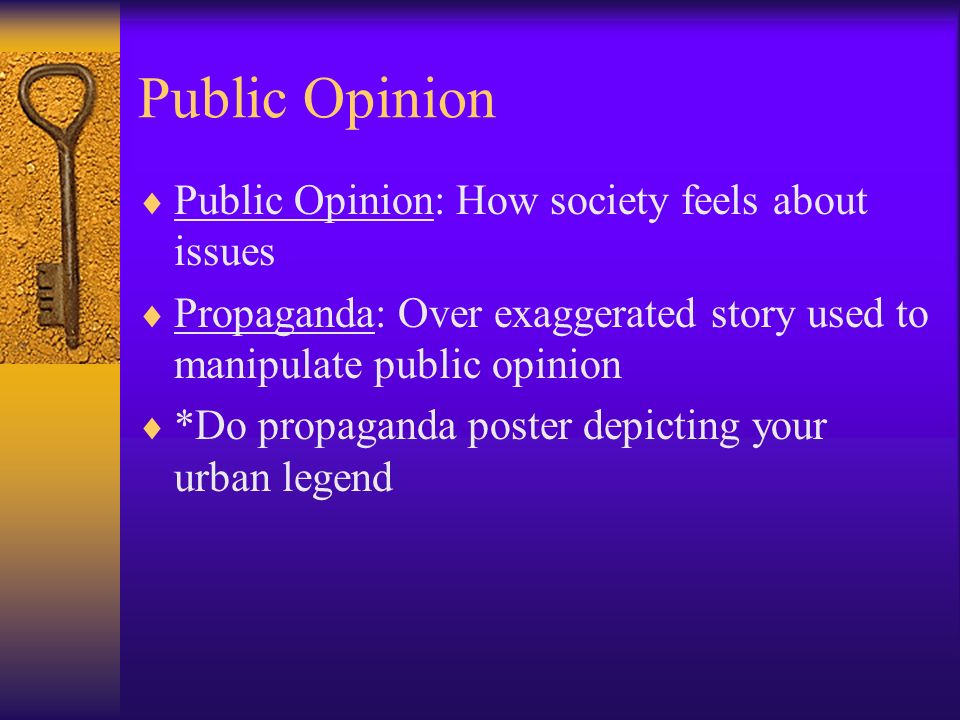 Public Opinion

♦ Public Opinion: How society feels about issues

♦ Propaganda: Over exaggerated story used to manipulate public opinion

♦ *Do propaganda poster depicting your urban legend